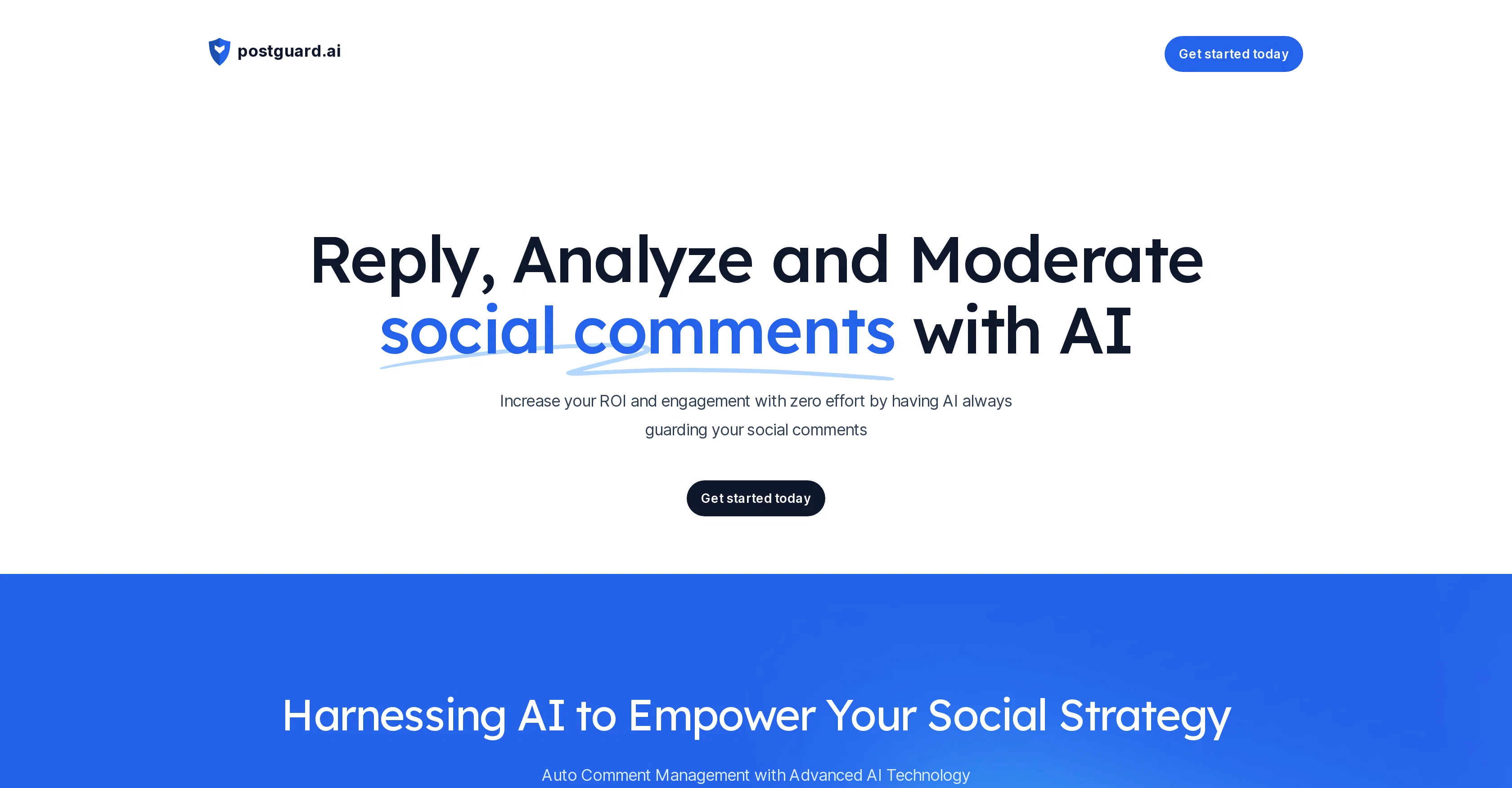 postguard.ai

Get started today

Reply, Analyze and Moderate social comments with AI

Increase your ROI and engagement with zero effort by having AI always guarding your social comments

Get started today

Harnessing AI to Empower Your Social Strategy

Auto Comment Management with Advanced AI Technology